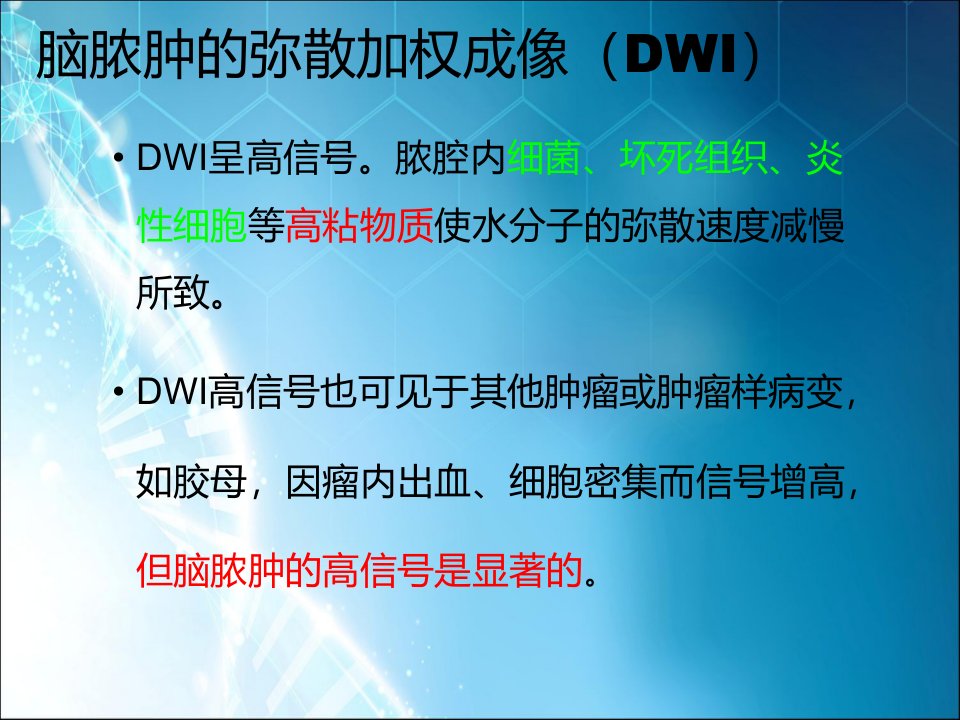 脑脓肿的弥散加权成像（DWI）

• DWI呈高信号。脓腔内细菌、坏死组织、炎性细胞等高粘物质使水分子的弥散速度减慢所致。

• DWI高信号也可见于其他肿瘤或肿瘤样病变，如胶母，因瘤内出血、细胞密集而信号增高，但脑脓肿的高信号是显著的。